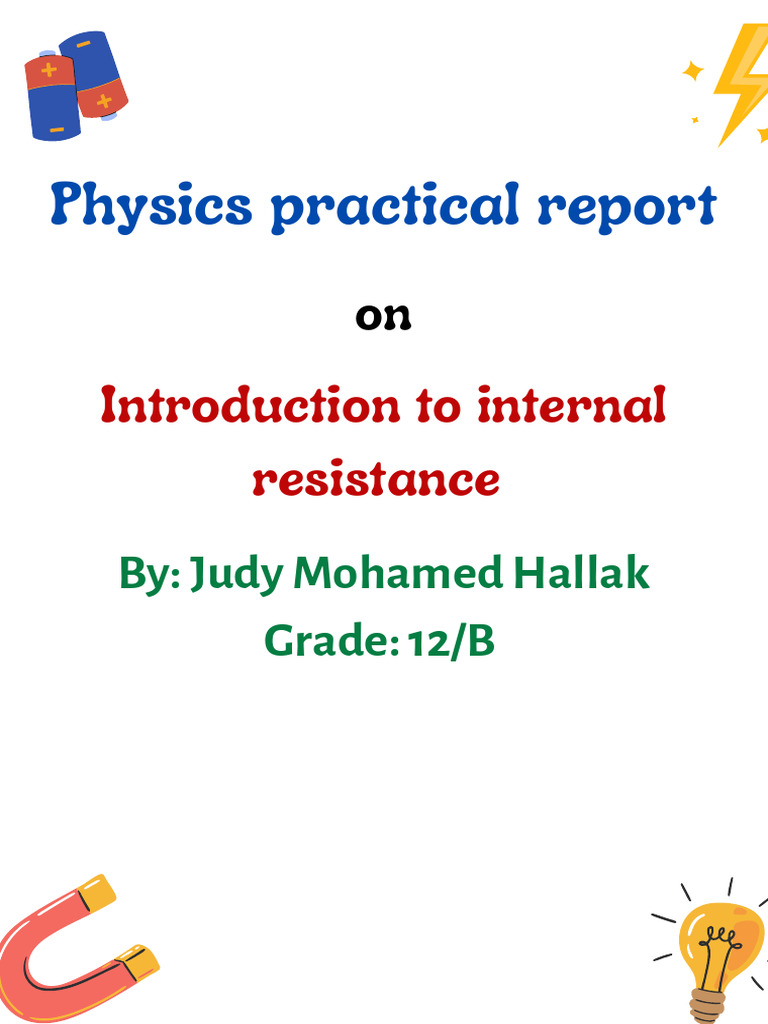 Physics practical report

on

Introduction to internal resistance

By: Judy Mohamed Hallak
Grade: 12/B